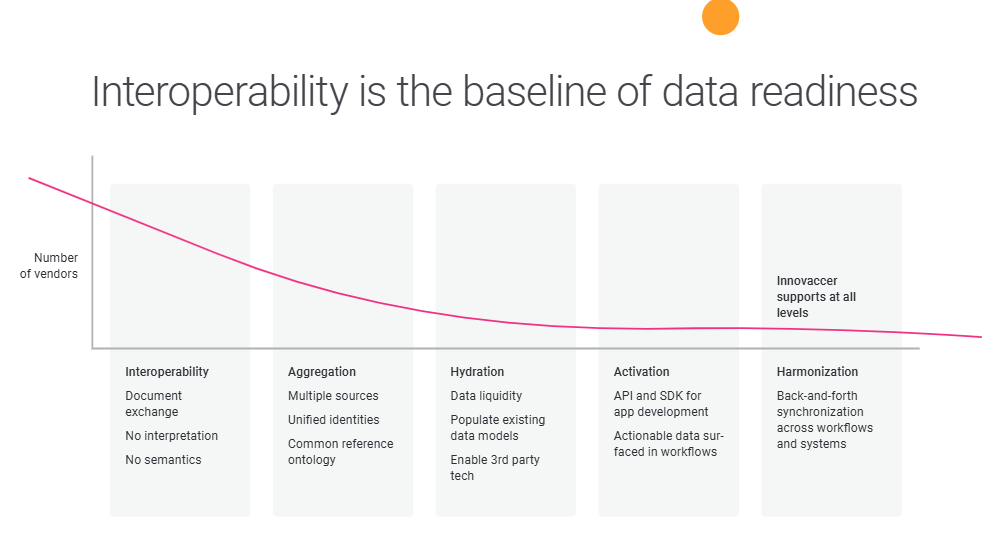 Interoperability is the baseline of data readiness

Number of vendors

Innovaccer supports at all levels

Interoperability
Document exchange
No interpretation
No semantics

Aggregation
Multiple sources
Unified identities
Common reference ontology

Hydration
Data liquidity
Populate existing data models
Enable 3rd party tech

Activation
API and SDK for app development
Actionable data surfaced in workflows

Harmonization
Back-and-forth synchronization across workflows and systems